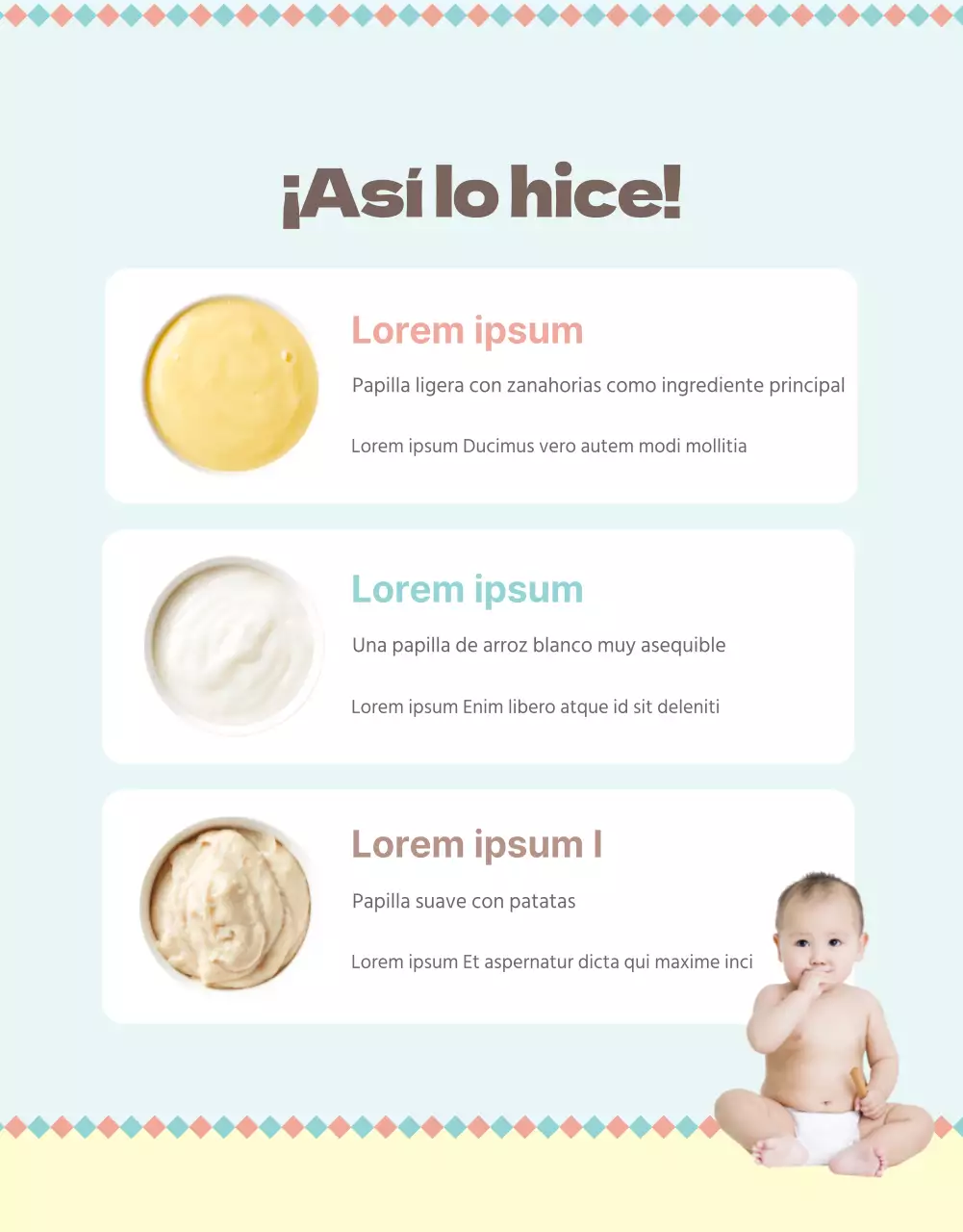 ¡Así lo hice!

Lorem ipsum

Papilla ligera con zanahorias como ingrediente principal

Lorem ipsum Ducimus vero autem modi mollitia

Lorem ipsum

Una papilla de arroz blanco muy asequible

Lorem ipsum Enim libero atque id sit deleniti

Lorem ipsum I

Papilla suave con patatas

Lorem ipsum Et aspernatur dicta qui maxime inci